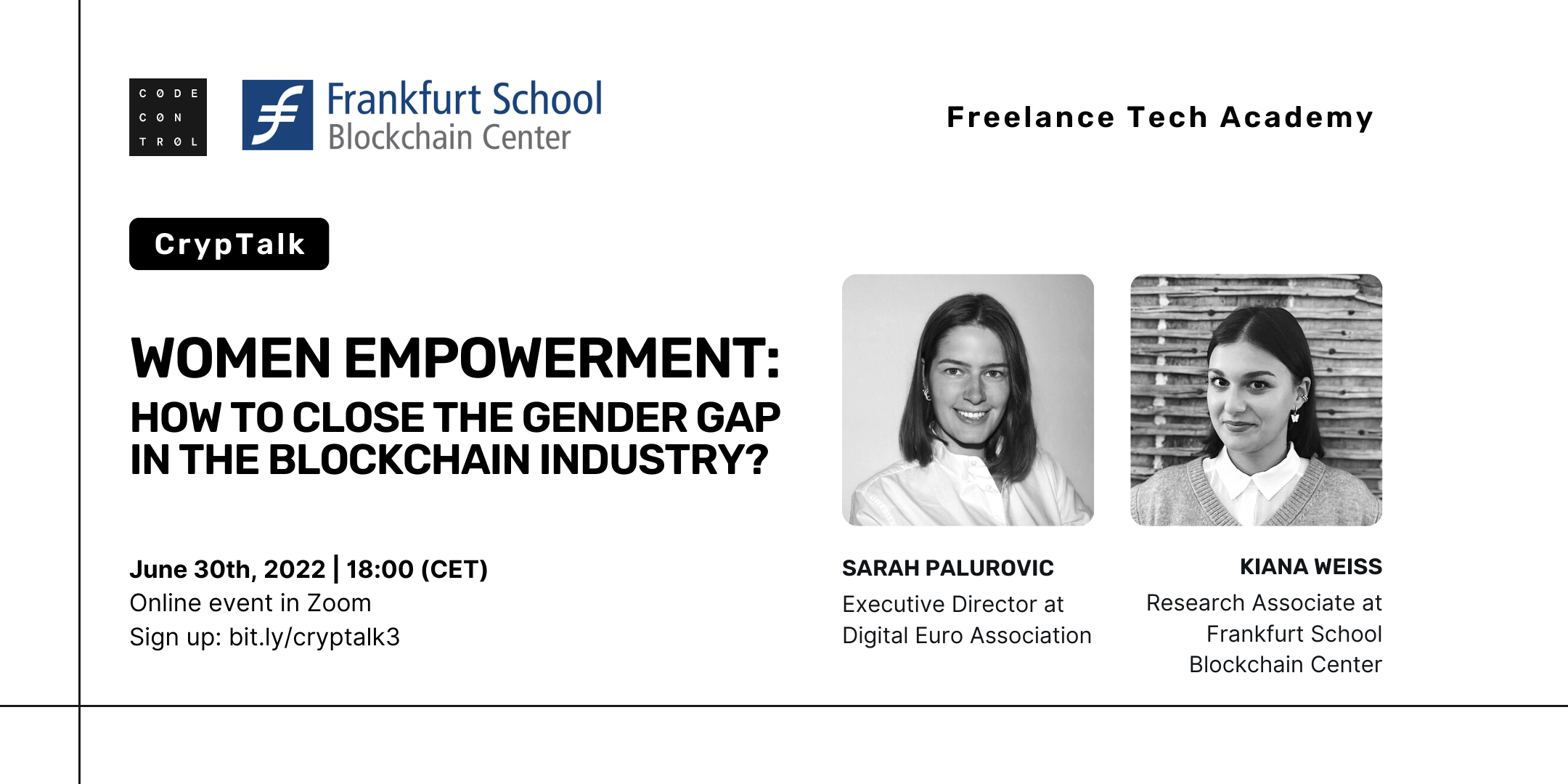 CØDE
CØN
TRØL

Frankfurt School
Blockchain Center

Freelance Tech Academy

CrypTalk

WOMEN EMPOWERMENT:
HOW TO CLOSE THE GENDER GAP IN THE BLOCKCHAIN INDUSTRY?

June 30th, 2022 | 18:00 (CET)
Online event in Zoom
Sign up: bit.ly/cryptalk3

SARAH PALUROVIC
Executive Director at Digital Euro Association

KIANA WEISS
Research Associate at Frankfurt School Blockchain Center